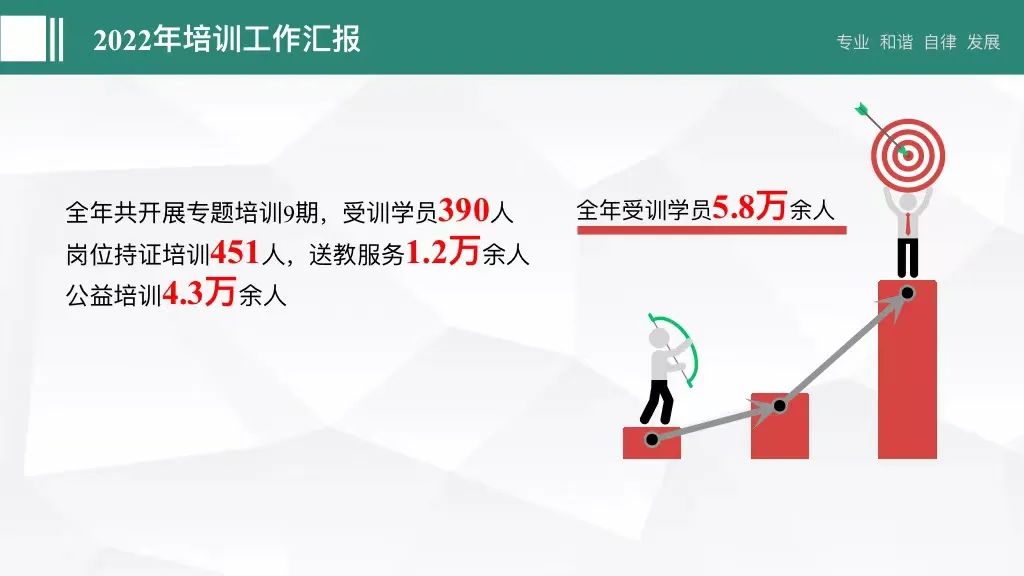 2022年培训工作汇报

专业 和谐 自律 发展

全年共开展专题培训9期，受训学员390人
岗位持证培训451人，送教服务1.2万余人
公益培训4.3万余人

全年受训学员5.8万余人